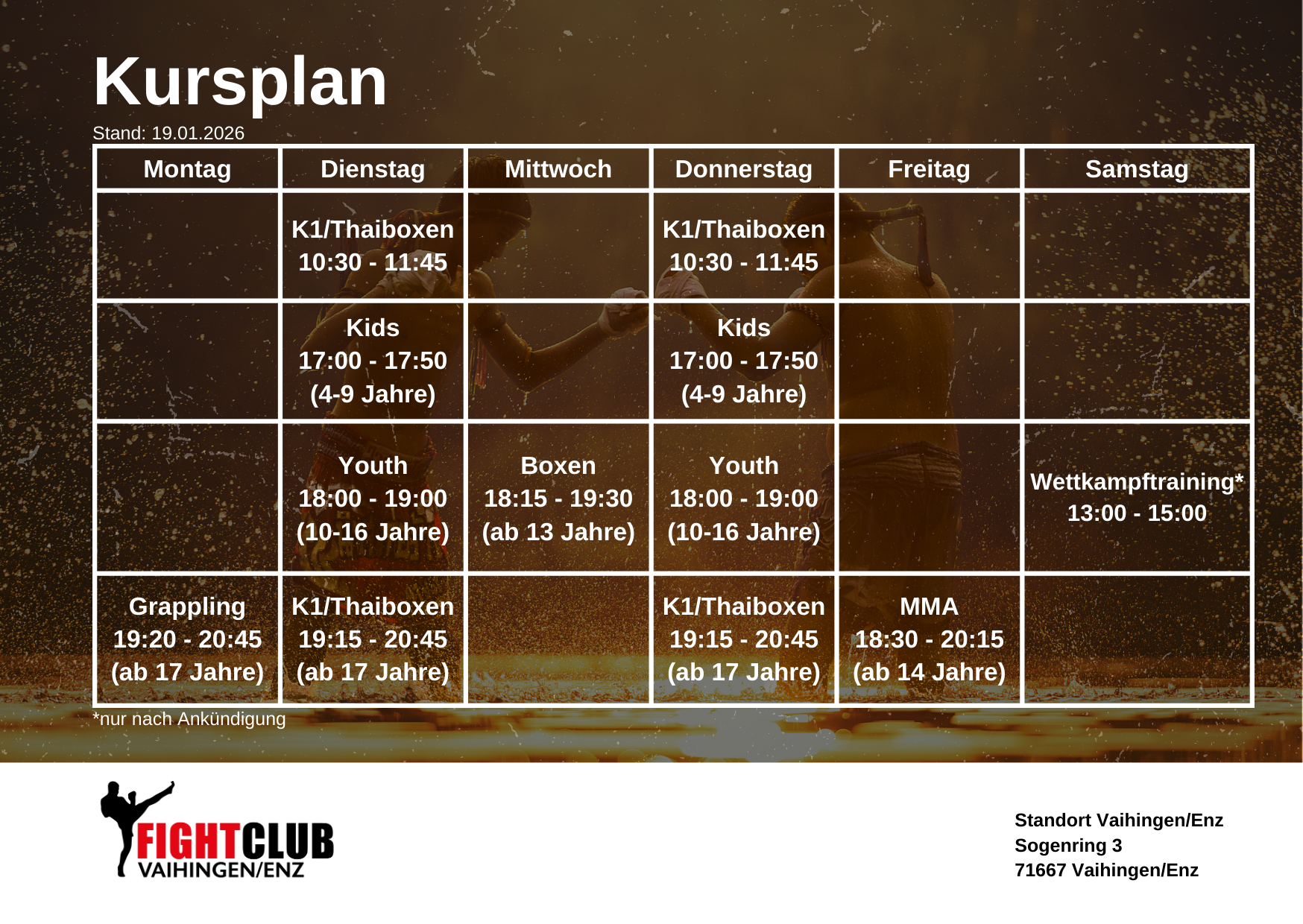 Kursplan

Stand: 19.01.2026

| Montag | Dienstag | Mittwoch | Donnerstag | Freitag | Samstag |
|---|---|---|---|---|---|
| | K1/Thaiboxen 10:30 - 11:45 | | K1/Thaiboxen 10:30 - 11:45 | | |
| | Kids 17:00 - 17:50 (4-9 Jahre) | | Kids 17:00 - 17:50 (4-9 Jahre) | | |
| | Youth 18:00 - 19:00 (10-16 Jahre) | Boxen 18:15 - 19:30 (ab 13 Jahre) | Youth 18:00 - 19:00 (10-16 Jahre) | | Wettkampftraining* 13:00 - 15:00 |
| Grappling 19:20 - 20:45 (ab 17 Jahre) | K1/Thaiboxen 19:15 - 20:45 (ab 17 Jahre) | | K1/Thaiboxen 19:15 - 20:45 (ab 17 Jahre) | MMA 18:30 - 20:15 (ab 14 Jahre) | |

*nur nach Ankündigung

FIGHTCLUB
VAIHINGEN/ENZ

Standort Vaihingen/Enz
Sogenring 3
71667 Vaihingen/Enz